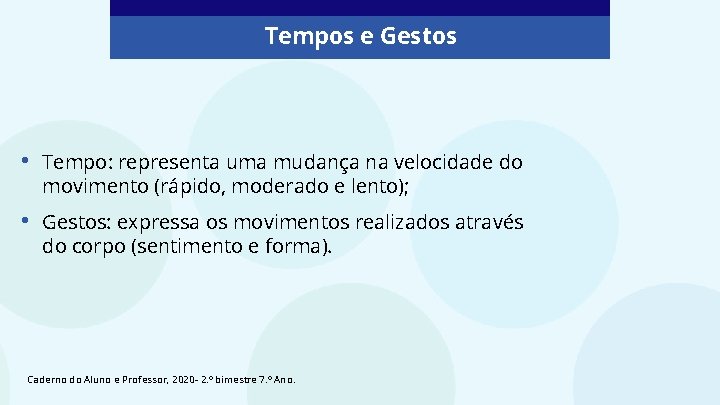 Tempos e Gestos

• Tempo: representa uma mudança na velocidade do movimento (rápido, moderado e lento);

• Gestos: expressa os movimentos realizados através do corpo (sentimento e forma).

Caderno do Aluno e Professor, 2020- 2.º bimestre 7.º Ano.